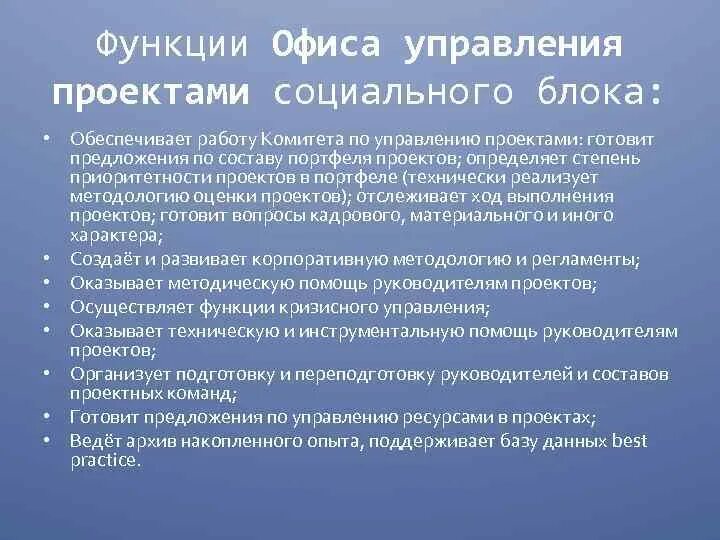 Функции Офиса управления проектами социального блока:

• Обеспечивает работу Комитета по управлению проектами: готовит предложения по составу портфеля проектов; определяет степень приоритетности проектов в портфеле (технически реализует методологию оценки проектов); отслеживает ход выполнения проектов; готовит вопросы кадрового, материального и иного характера;
• Создаёт и развивает корпоративную методологию и регламенты;
• Оказывает методическую помощь руководителям проектов;
• Осуществляет функции кризисного управления;
• Оказывает техническую и инструментальную помощь руководителям проектов;
• Организует подготовку и переподготовку руководителей и составов проектных команд;
• Готовит предложения по управлению ресурсами в проектах;
• Ведёт архив накопленного опыта, поддерживает базу данных best practice.